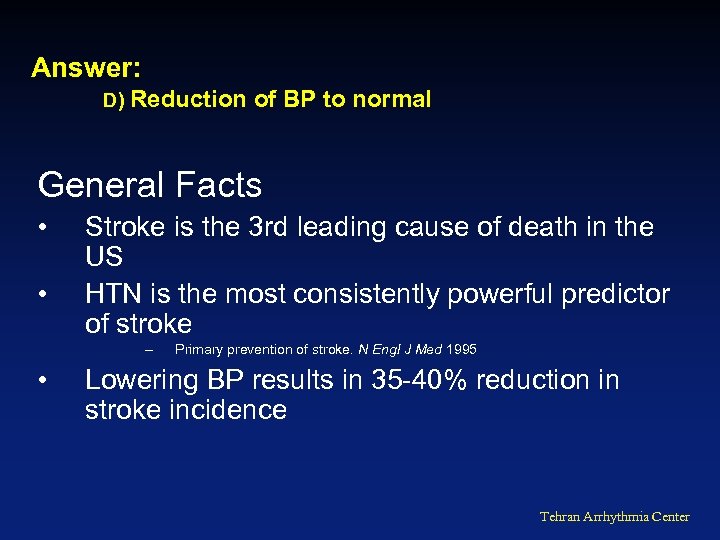 Answer:
D) Reduction of BP to normal

General Facts

• Stroke is the 3rd leading cause of death in the US
• HTN is the most consistently powerful predictor of stroke
– Primary prevention of stroke. N Engl J Med 1995
• Lowering BP results in 35-40% reduction in stroke incidence

Tehran Arrhythmia Center